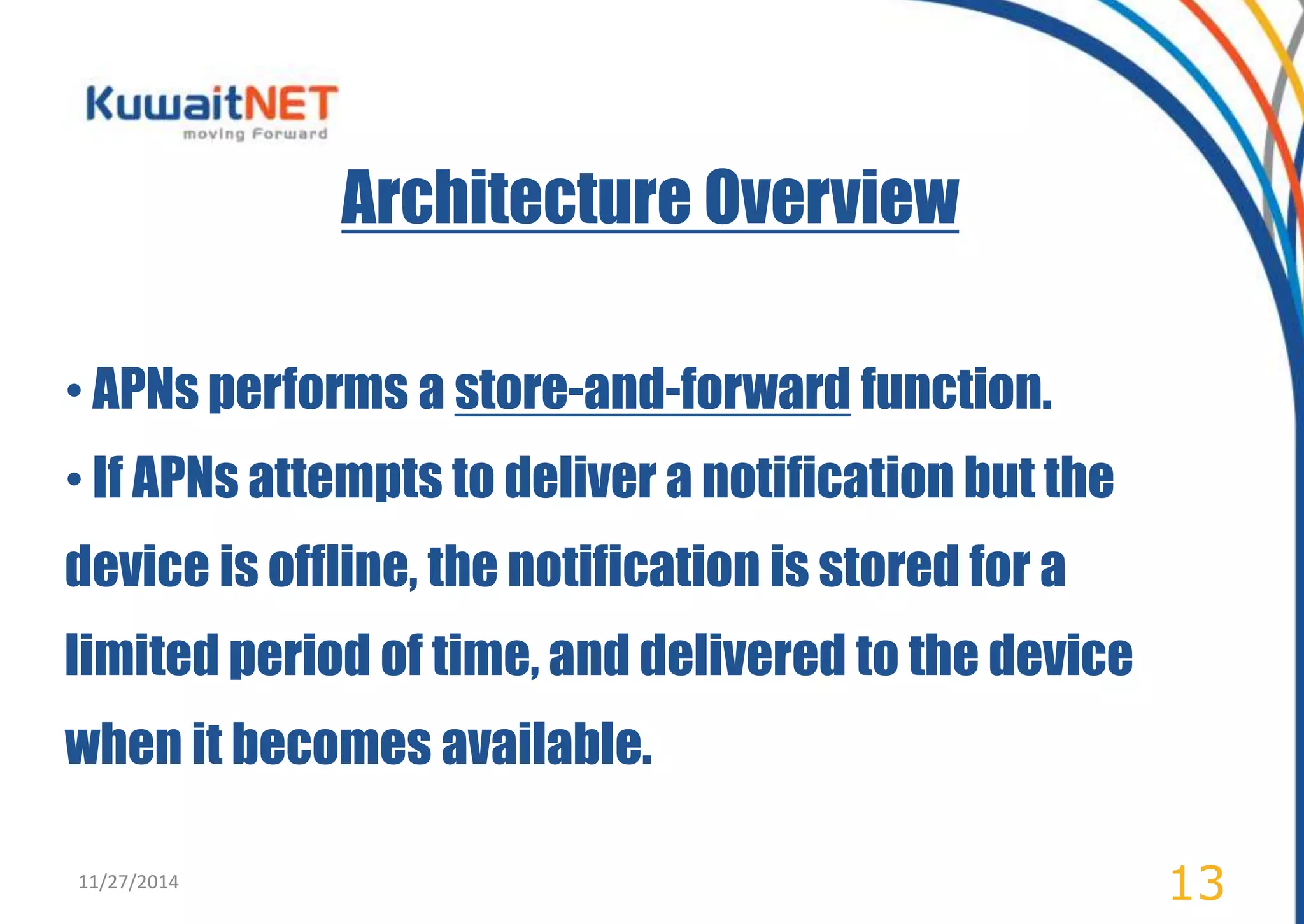 KuwaitNET
moving Forward

Architecture Overview

• APNs performs a store-and-forward function.

• If APNs attempts to deliver a notification but the device is offline, the notification is stored for a limited period of time, and delivered to the device when it becomes available.

11/27/2014

13